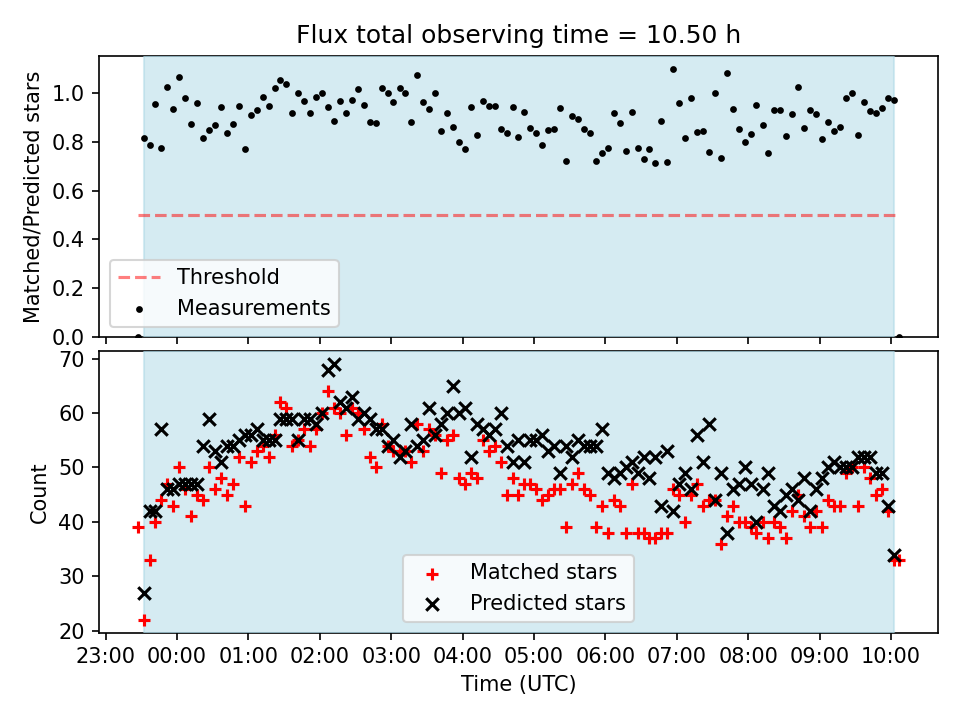 Flux total observing time = 10.50 h

Matched/Predicted stars

1.0
0.8
0.6
0.4
0.2
0.0

Threshold
Measurements

Count

70
60
50
40
30
20

Matched stars
Predicted stars

23:00 00:00 01:00 02:00 03:00 04:00 05:00 06:00 07:00 08:00 09:00 10:00

Time (UTC)